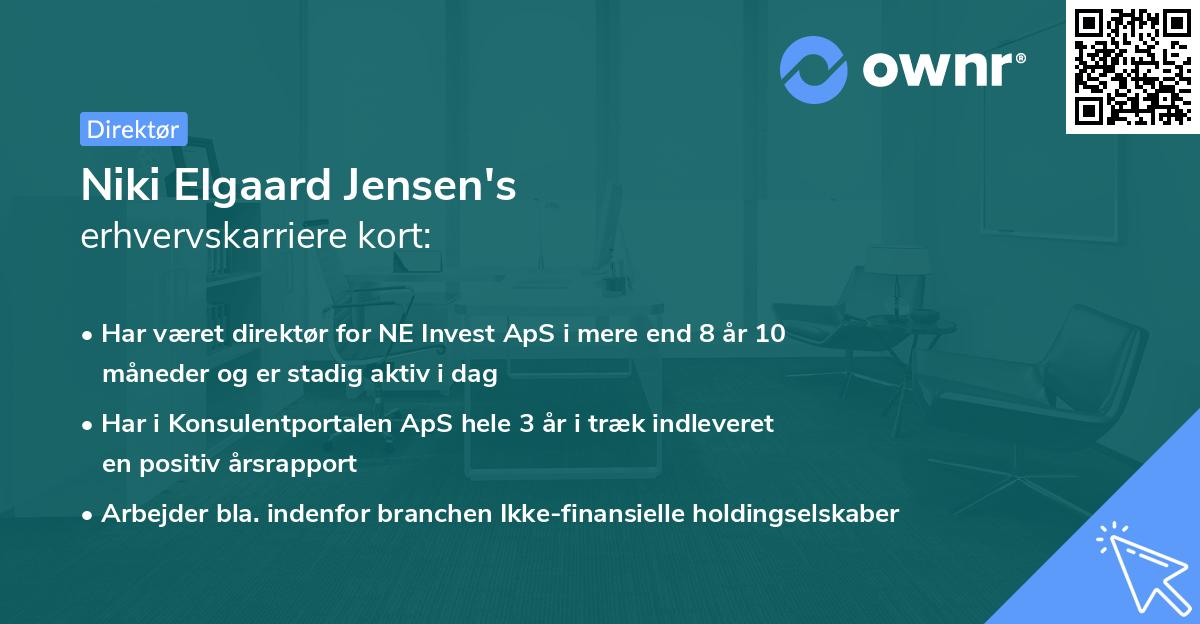 ownr®

Direktør

Niki Elgaard Jensen's erhvervskarriere kort:

• Har været direktør for NE Invest ApS i mere end 8 år 10 måneder og er stadig aktiv i dag
• Har i Konsulentportalen ApS hele 3 år i træk indleveret en positiv årsrapport
• Arbejder bla. indenfor branchen Ikke-finansielle holdingselskaber